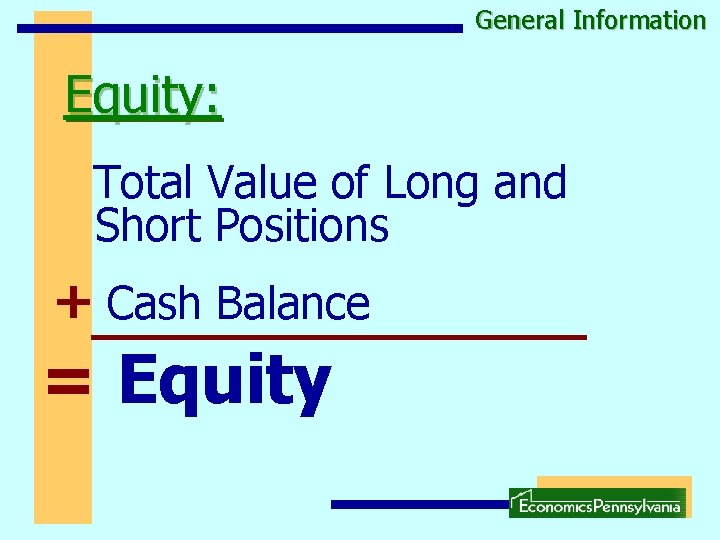 General Information

Equity:

Total Value of Long and Short Positions

+ Cash Balance

= Equity

EconomicsPennsylvania